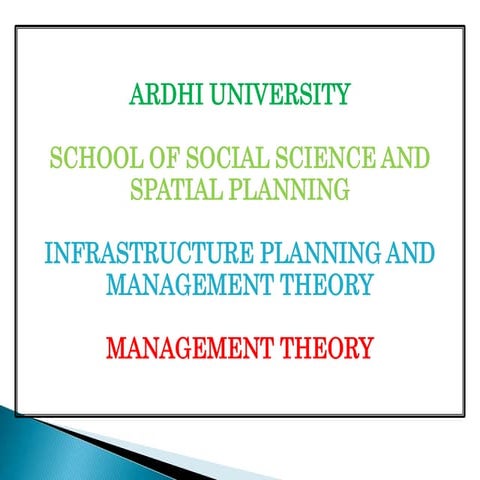 ARDHI UNIVERSITY

SCHOOL OF SOCIAL SCIENCE AND SPATIAL PLANNING

INFRASTRUCTURE PLANNING AND MANAGEMENT THEORY

MANAGEMENT THEORY